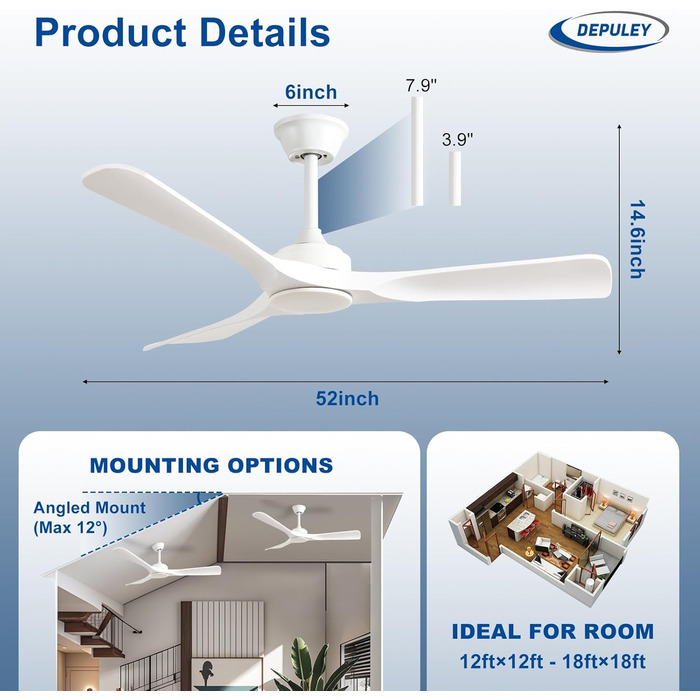 Product Details

DEPULEY

6inch

7.9"

3.9"

14.6inch

52inch

MOUNTING OPTIONS

Angled Mount (Max 12°)

IDEAL FOR ROOM

12ft×12ft - 18ft×18ft